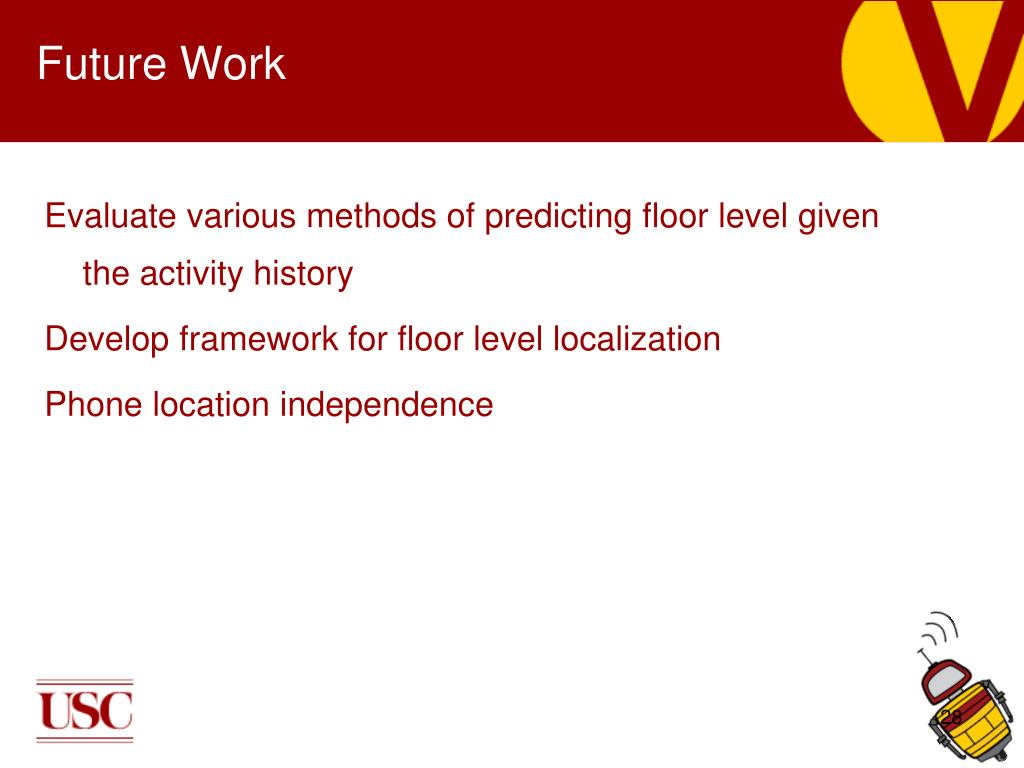 Future Work

Evaluate various methods of predicting floor level given the activity history

Develop framework for floor level localization

Phone location independence

USC

28